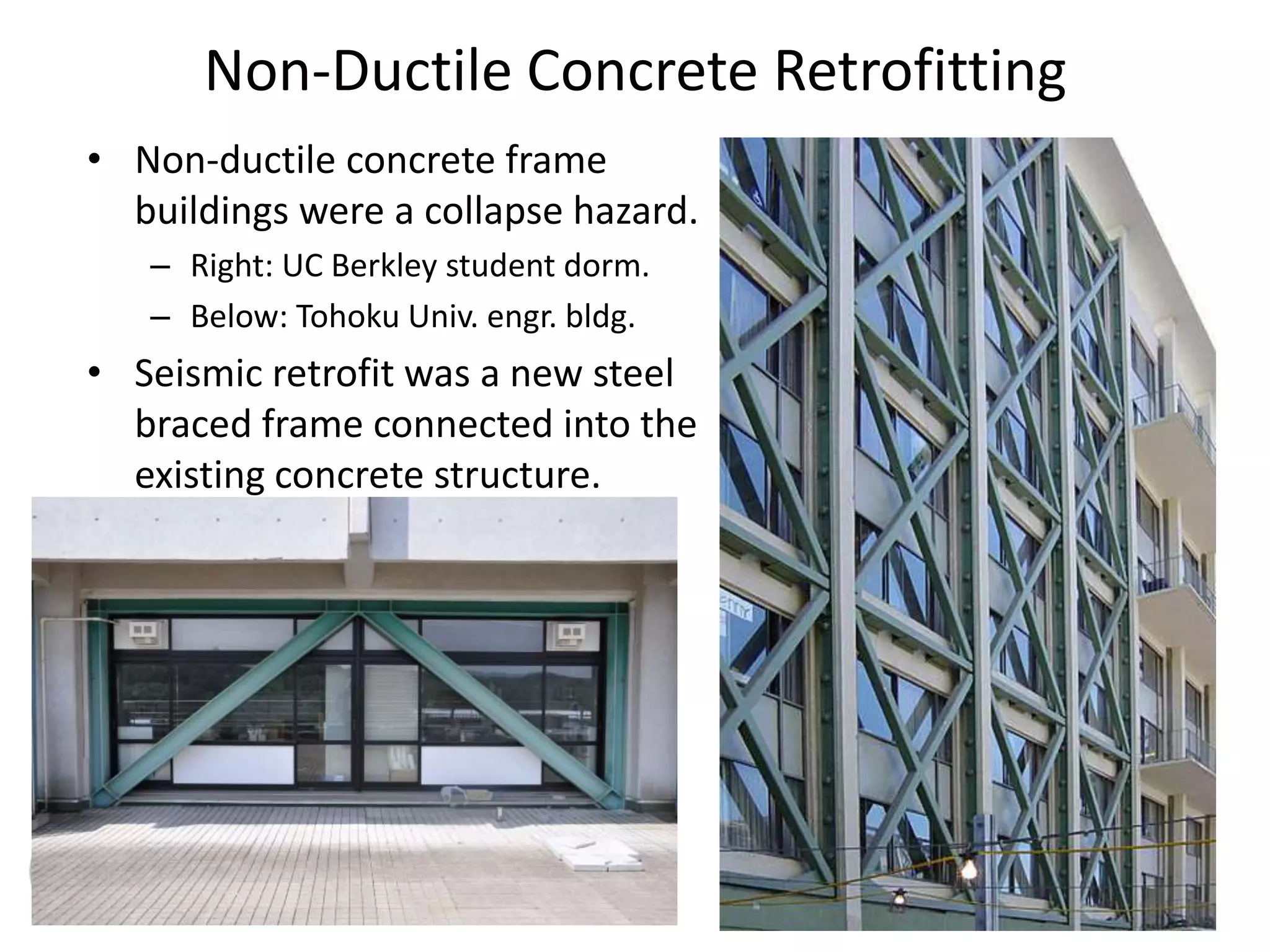 Non-Ductile Concrete Retrofitting

• Non-ductile concrete frame buildings were a collapse hazard.
– Right: UC Berkley student dorm.
– Below: Tohoku Univ. engr. bldg.

• Seismic retrofit was a new steel braced frame connected into the existing concrete structure.